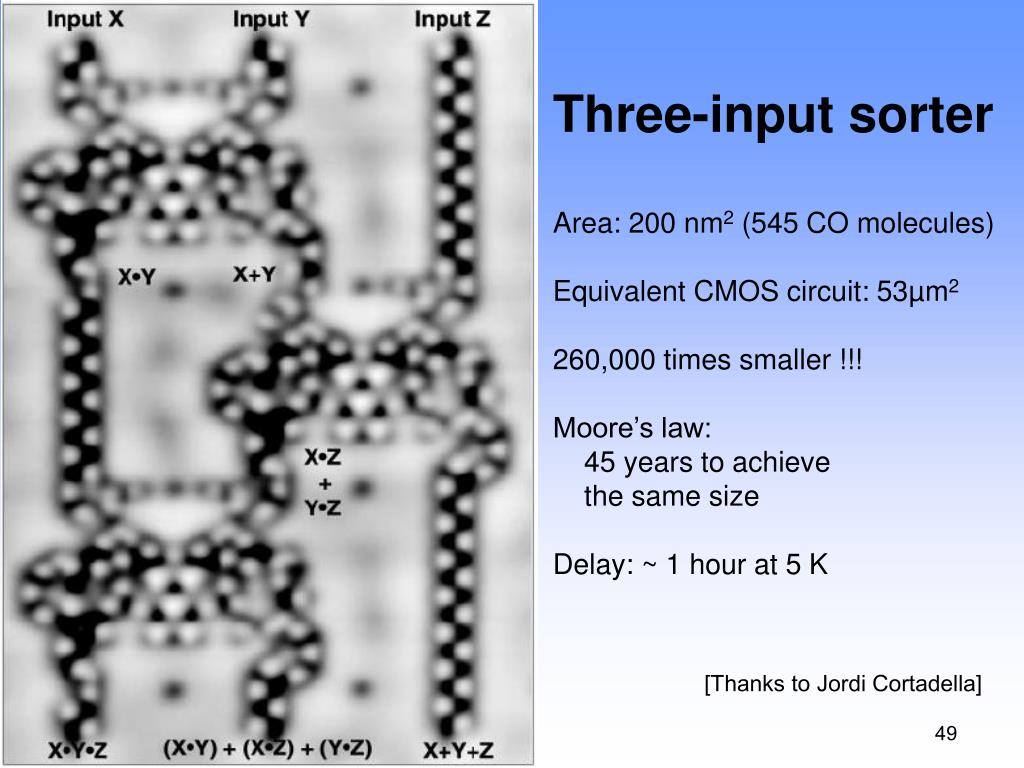 Input X Input Y Input Z

X•Y X+Y

X•Z + Y•Z

X•Y•Z (X•Y) + (X•Z) + (Y•Z) X+Y+Z

Three-input sorter

Area: 200 nm$^2$ (545 CO molecules)

Equivalent CMOS circuit: 53µm$^2$

260,000 times smaller !!!

Moore's law:
45 years to achieve the same size

Delay: ~ 1 hour at 5 K

[Thanks to Jordi Cortadella]

49